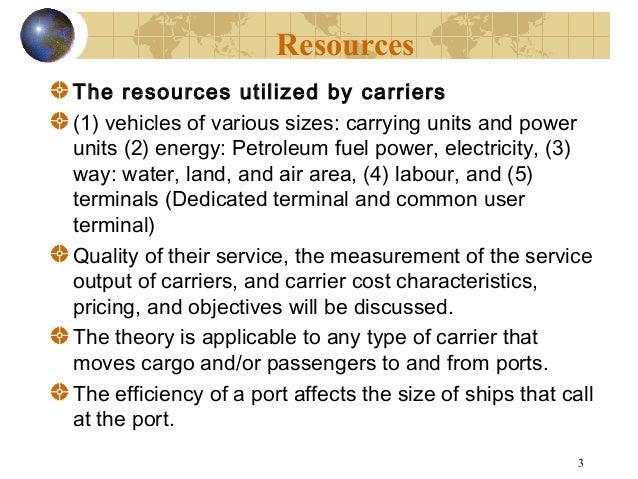 Resources

The resources utilized by carriers

(1) vehicles of various sizes: carrying units and power units (2) energy: Petroleum fuel power, electricity, (3) way: water, land, and air area, (4) labour, and (5) terminals (Dedicated terminal and common user terminal)

Quality of their service, the measurement of the service output of carriers, and carrier cost characteristics, pricing, and objectives will be discussed.

The theory is applicable to any type of carrier that moves cargo and/or passengers to and from ports.

The efficiency of a port affects the size of ships that call at the port.

3